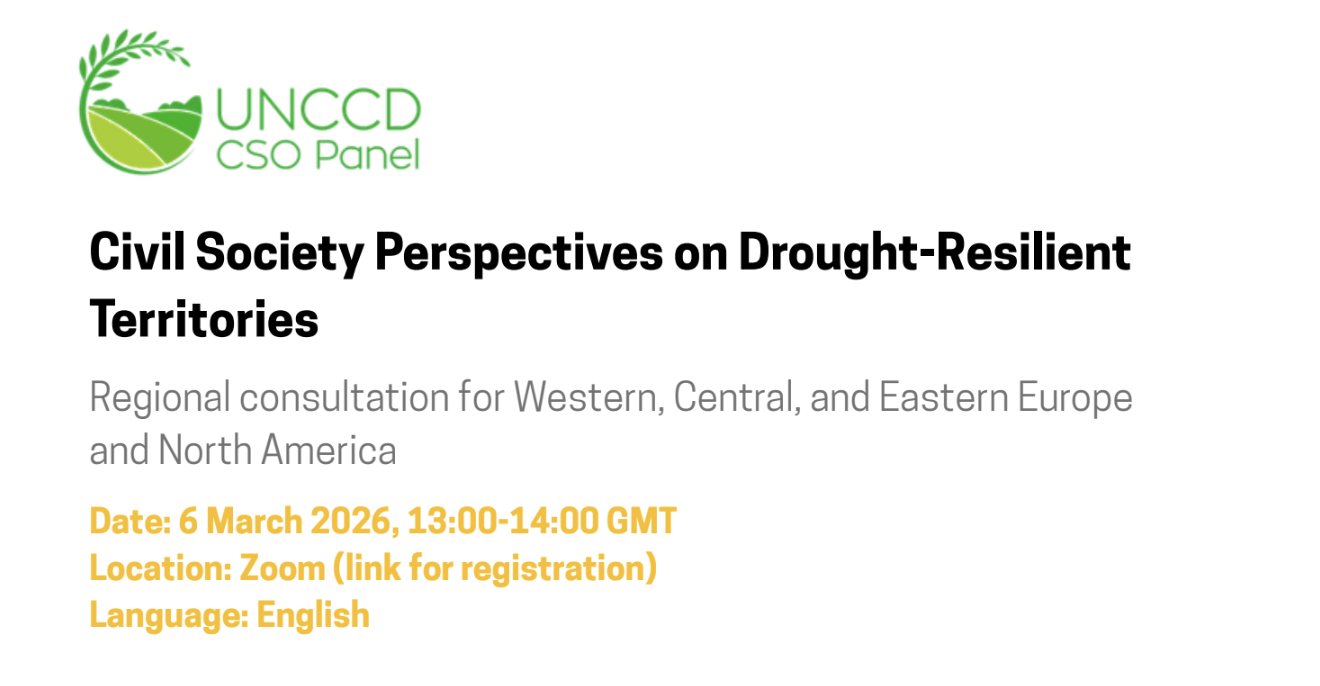 UNCCD
CSO Panel

Civil Society Perspectives on Drought-Resilient Territories

Regional consultation for Western, Central, and Eastern Europe and North America

Date: 6 March 2026, 13:00-14:00 GMT
Location: Zoom (link for registration)
Language: English